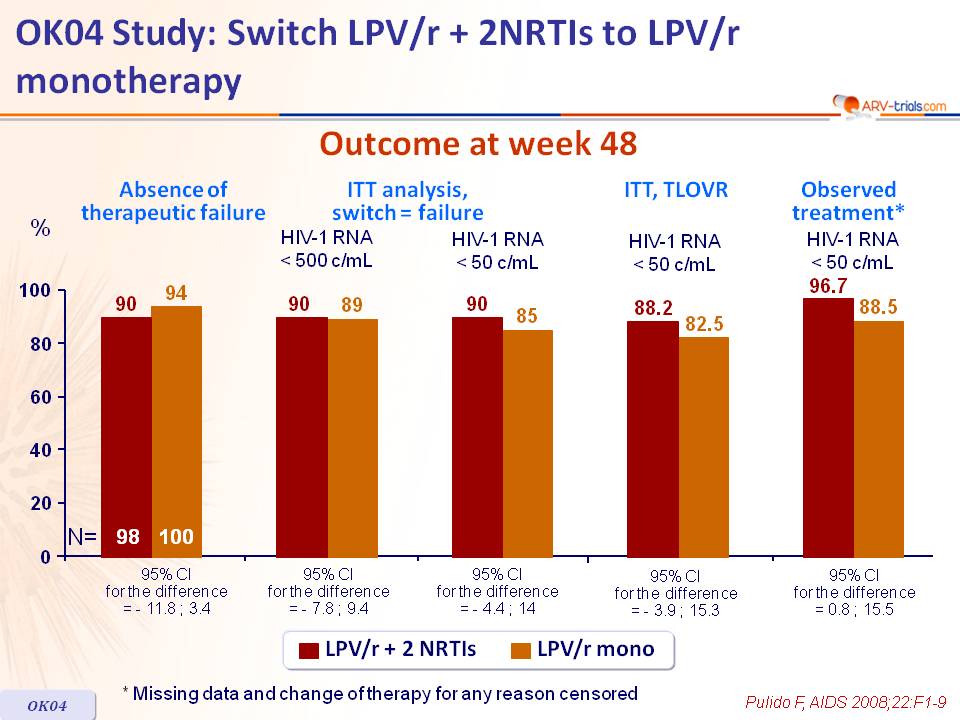 OK04 Study: Switch LPV/r + 2NRTIs to LPV/r monotherapy

ARV-trials.com

Outcome at week 48

Absence of therapeutic failure

ITT analysis, switch = failure

ITT, TLOVR

Observed treatment*

%

HIV-1 RNA < 500 c/mL

HIV-1 RNA < 50 c/mL

HIV-1 RNA < 50 c/mL

HIV-1 RNA < 50 c/mL

100
80
60
40
20
0

90 94
90 89
90 85
88.2 82.5
96.7 88.5

N= 98 100

95% CI for the difference = - 11.8 ; 3.4

95% CI for the difference = - 7.8 ; 9.4

95% CI for the difference = - 4.4 ; 14

95% CI for the difference = - 3.9 ; 15.3

95% CI for the difference = 0.8 ; 15.5

LPV/r + 2 NRTIs
LPV/r mono

* Missing data and change of therapy for any reason censored

OK04

Pulido F, AIDS 2008;22:F1-9